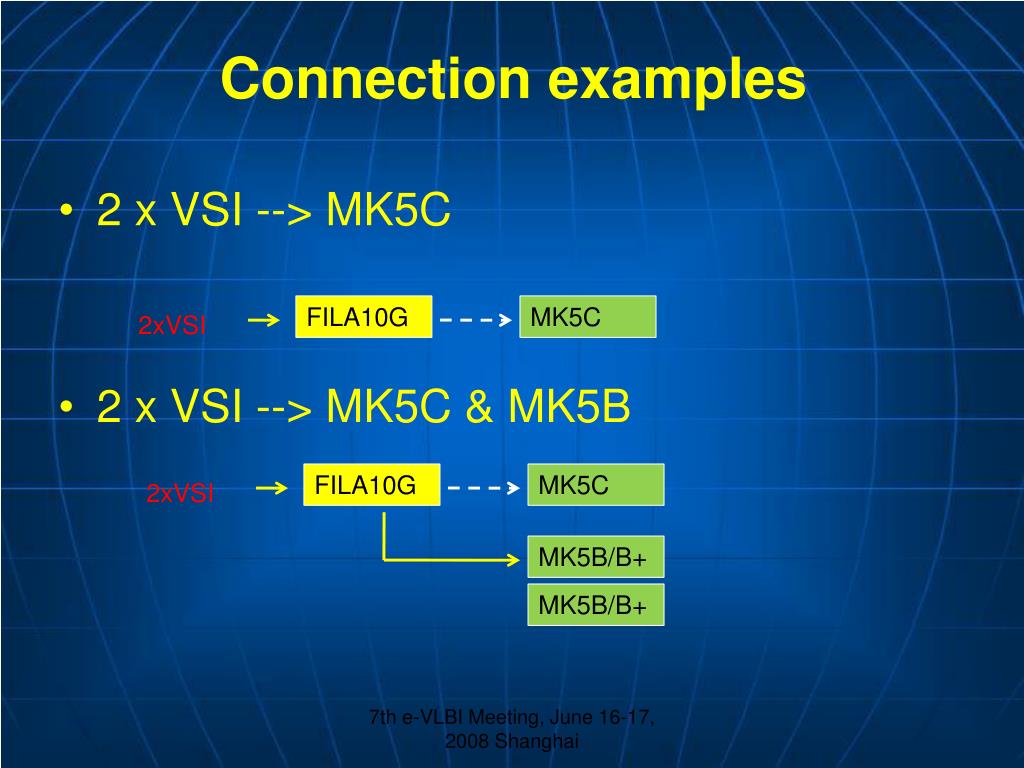 Connection examples

• 2 x VSI --> MK5C

2xVSI

FILA10G

MK5C

• 2 x VSI --> MK5C & MK5B

2xVSI

FILA10G

MK5C

MK5B/B+

MK5B/B+

7th e-VLBI Meeting, June 16-17, 2008 Shanghai